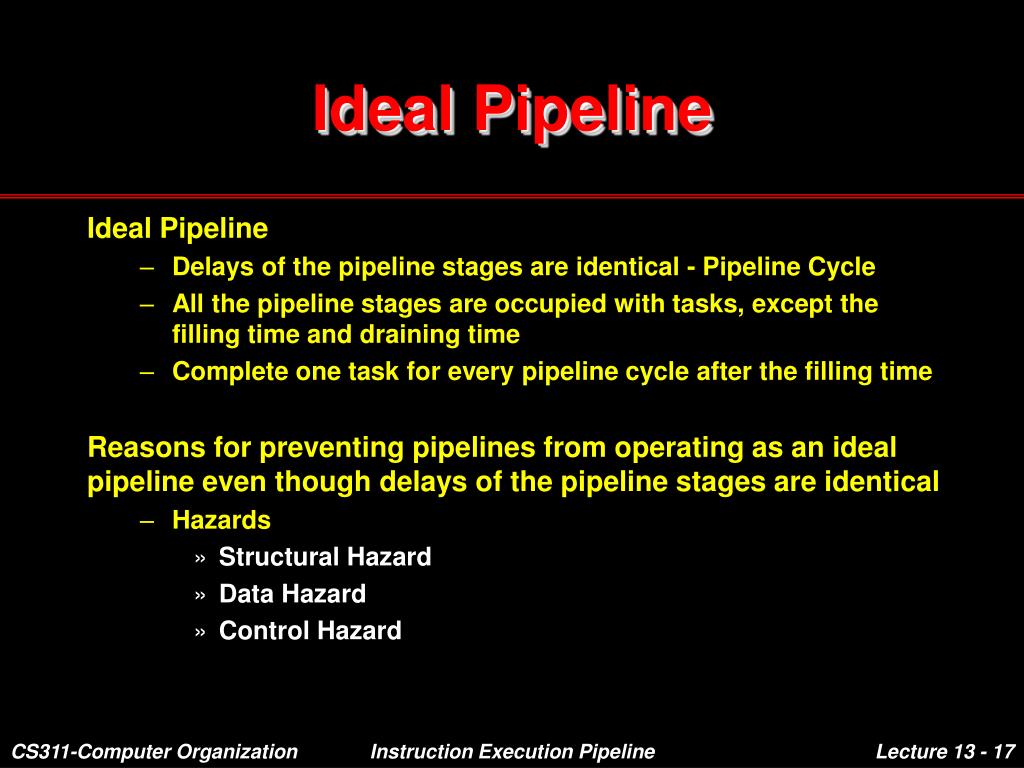 Ideal Pipeline

Ideal Pipeline

– Delays of the pipeline stages are identical - Pipeline Cycle
– All the pipeline stages are occupied with tasks, except the filling time and draining time
– Complete one task for every pipeline cycle after the filling time

Reasons for preventing pipelines from operating as an ideal pipeline even though delays of the pipeline stages are identical

– Hazards
» Structural Hazard
» Data Hazard
» Control Hazard

CS311-Computer Organization    Instruction Execution Pipeline    Lecture 13 - 17